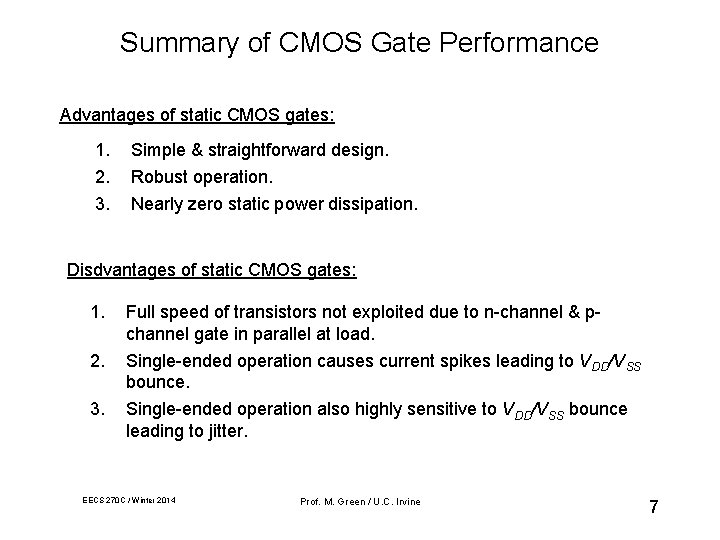 Summary of CMOS Gate Performance

Advantages of static CMOS gates:

1. Simple & straightforward design.
2. Robust operation.
3. Nearly zero static power dissipation.

Disdvantages of static CMOS gates:

1. Full speed of transistors not exploited due to n-channel & p-channel gate in parallel at load.
2. Single-ended operation causes current spikes leading to $V_{DD}/V_{SS}$ bounce.
3. Single-ended operation also highly sensitive to $V_{DD}/V_{SS}$ bounce leading to jitter.

EECS 270C / Winter 2014

Prof. M. Green / U.C. Irvine

7